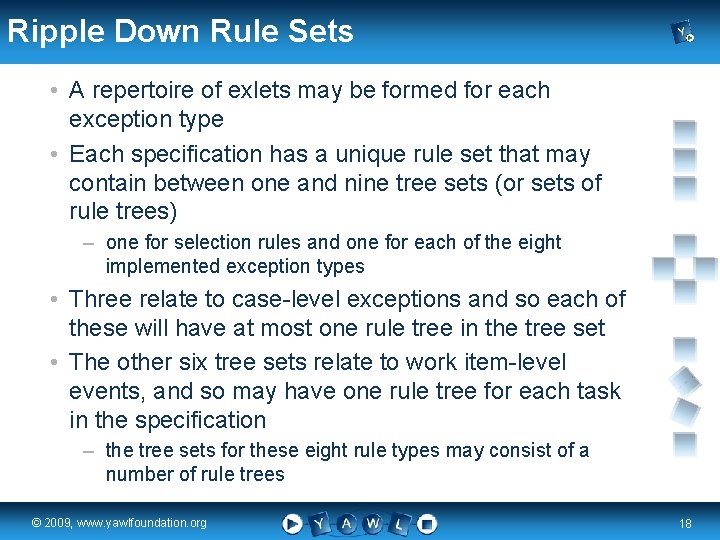 Ripple Down Rule Sets

• A repertoire of exlets may be formed for each exception type

• Each specification has a unique rule set that may contain between one and nine tree sets (or sets of rule trees)

– one for selection rules and one for each of the eight implemented exception types

• Three relate to case-level exceptions and so each of these will have at most one rule tree in the tree set

• The other six tree sets relate to work item-level events, and so may have one rule tree for each task in the specification

– the tree sets for these eight rule types may consist of a number of rule trees

© 2009, www.yawlfoundation.org

Y A W L

18